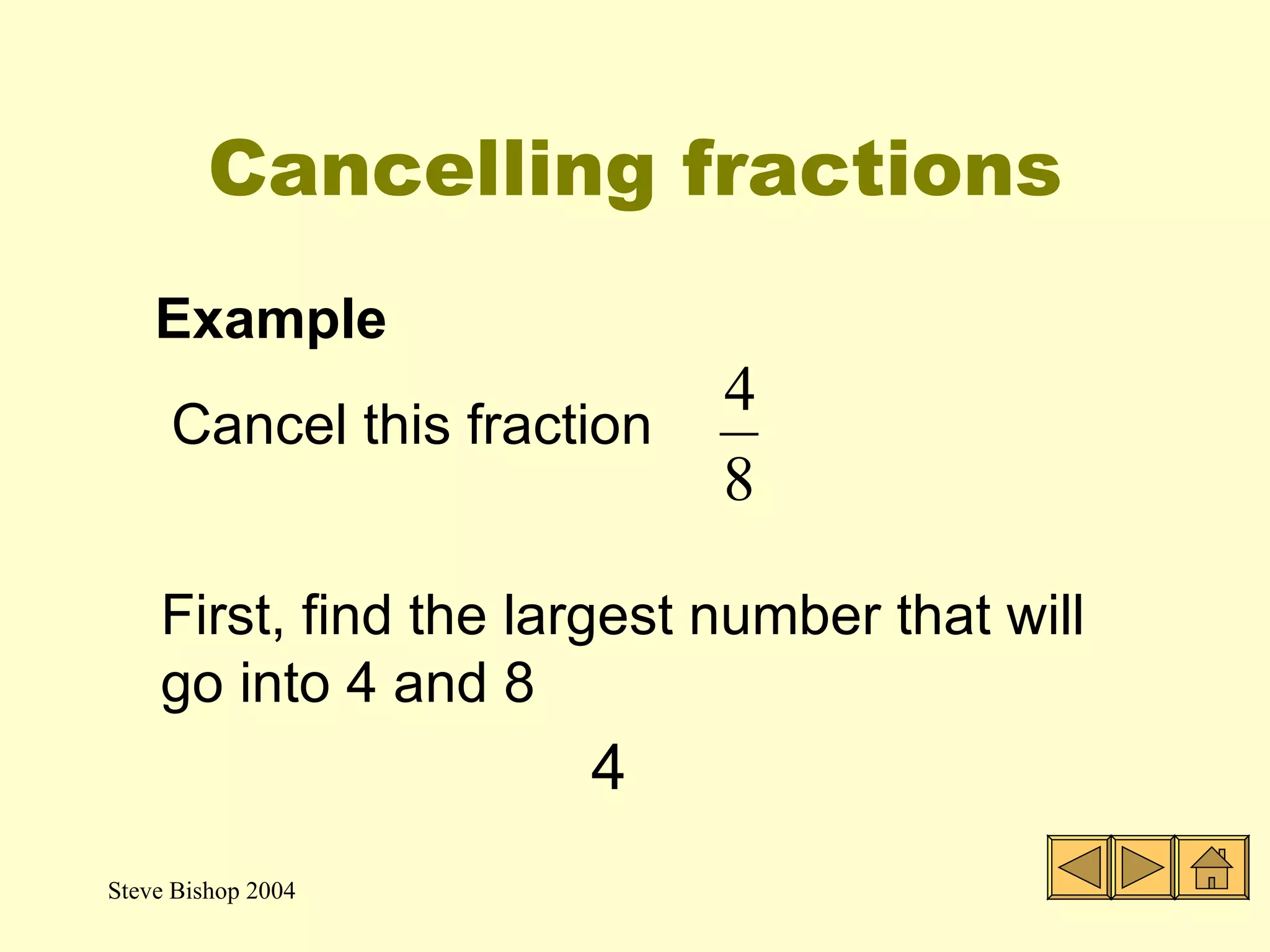 Cancelling fractions

Example

Cancel this fraction $\frac{4}{8}$

First, find the largest number that will go into 4 and 8

4

Steve Bishop 2004